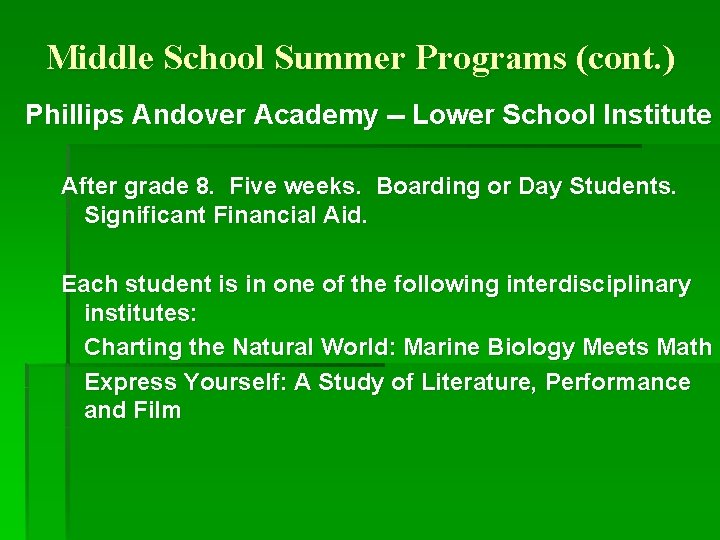 Middle School Summer Programs (cont.)

Phillips Andover Academy – Lower School Institute

After grade 8. Five weeks. Boarding or Day Students. Significant Financial Aid.

Each student is in one of the following interdisciplinary institutes:

Charting the Natural World: Marine Biology Meets Math

Express Yourself: A Study of Literature, Performance and Film